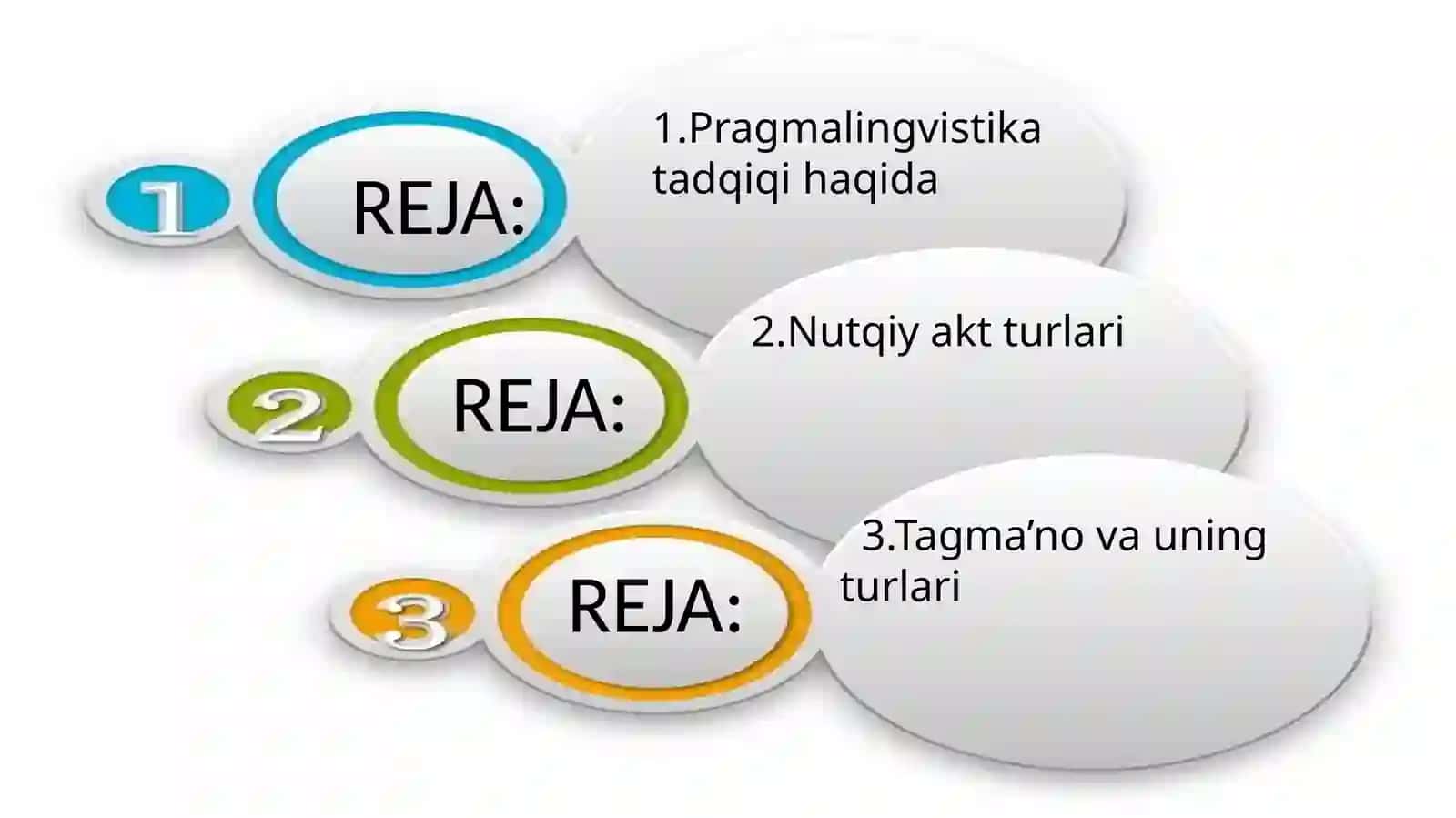 1

REJA:

1.Pragmalingvistika tadqiqi haqida

2

REJA:

2.Nutqiy akt turlari

3

REJA:

3.Tagma’no va uning turlari